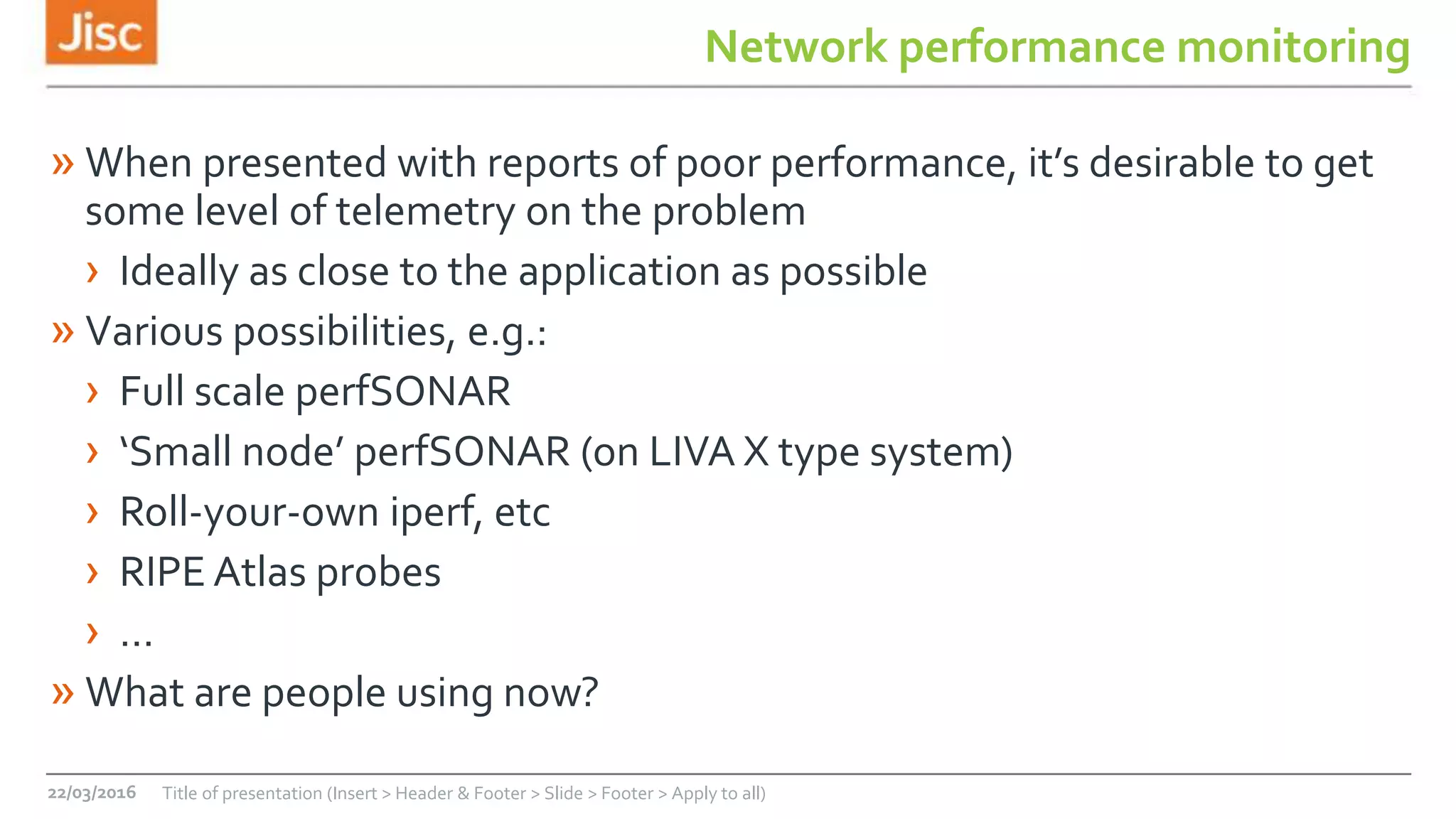 Jisc

Network performance monitoring

» When presented with reports of poor performance, it's desirable to get some level of telemetry on the problem

› Ideally as close to the application as possible

» Various possibilities, e.g.:

› Full scale perfSONAR

› 'Small node' perfSONAR (on LIVA X type system)

› Roll-your-own iperf, etc

› RIPE Atlas probes

› ...

» What are people using now?

22/03/2016 Title of presentation (Insert > Header & Footer > Slide > Footer > Apply to all)